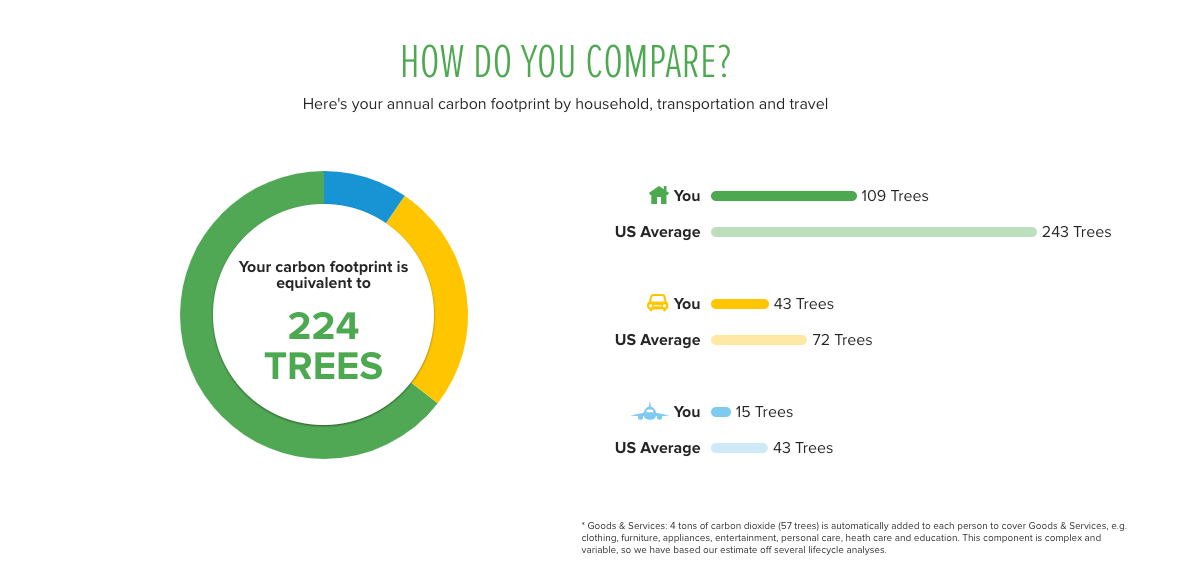 HOW DO YOU COMPARE?

Here's your annual carbon footprint by household, transportation and travel

Your carbon footprint is equivalent to

224 TREES

You 109 Trees

US Average 243 Trees

You 43 Trees

US Average 72 Trees

You 15 Trees

US Average 43 Trees

* Goods & Services: 4 tons of carbon dioxide (57 trees) is automatically added to each person to cover Goods & Services, e.g. clothing, furniture, appliances, entertainment, personal care, heath care and education. This component is complex and variable, so we have based our estimate off several lifecycle analyses.